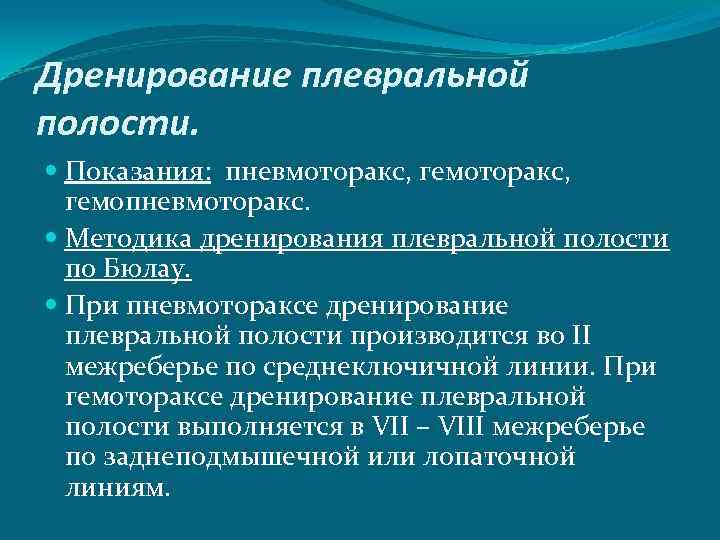 Дренирование плевральной полости.

Показания: пневмоторакс, гемоторакс, гемопневмоторакс.

Методика дренирования плевральной полости по Бюлау.

При пневмотораксе дренирование плевральной полости производится во II межреберье по среднеключичной линии. При гемотораксе дренирование плевральной полости выполняется в VII – VIII межреберье по заднеподмышечной или лопаточной линиям.